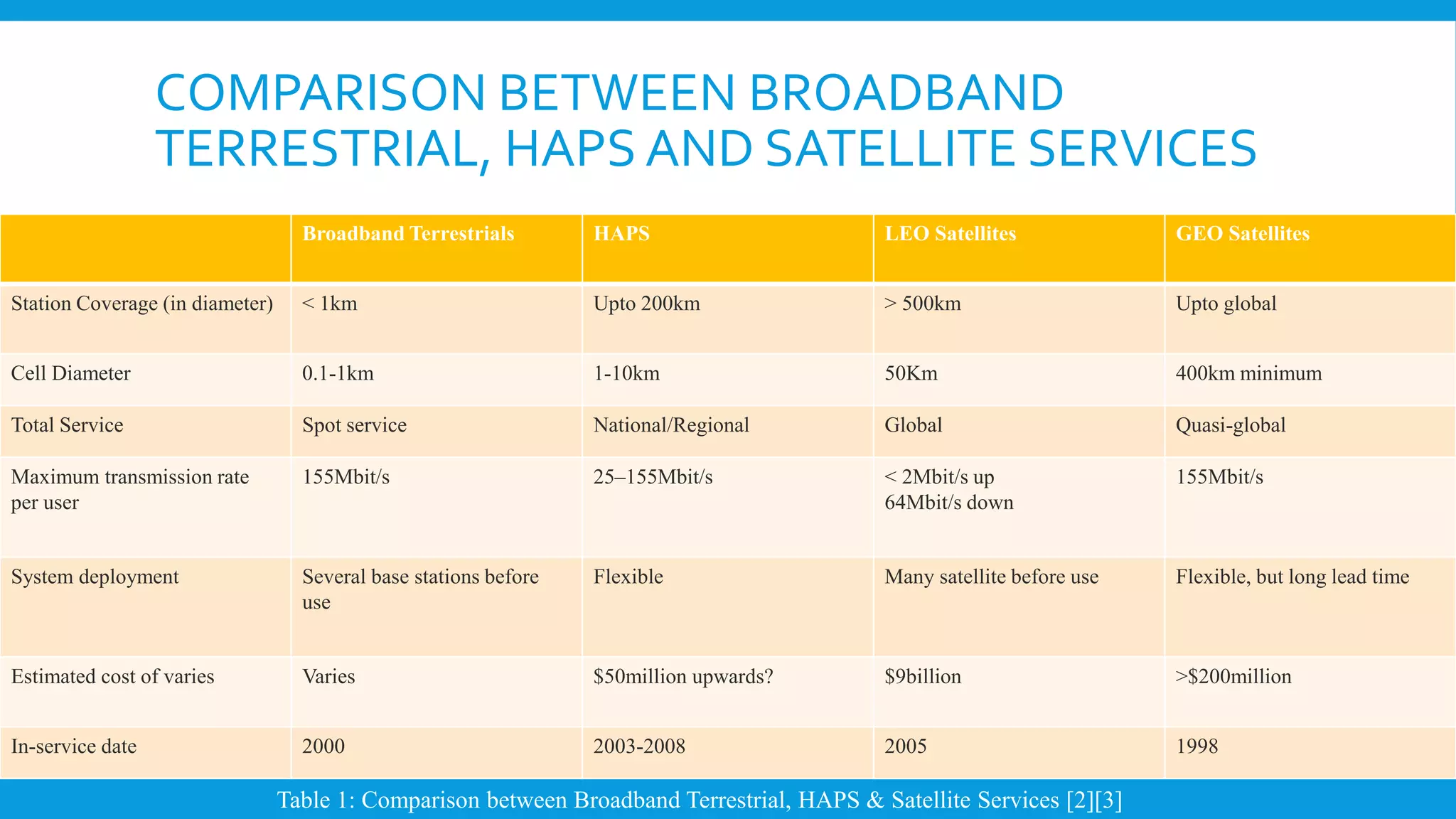 COMPARISON BETWEEN BROADBAND TERRESTRIAL, HAPS AND SATELLITE SERVICES

| | Broadband Terrestrials | HAPS | LEO Satellites | GEO Satellites |
|---|---|---|---|---|
| Station Coverage (in diameter) | < 1km | Upto 200km | > 500km | Upto global |
| Cell Diameter | 0.1-1km | 1-10km | 50Km | 400km minimum |
| Total Service | Spot service | National/Regional | Global | Quasi-global |
| Maximum transmission rate per user | 155Mbit/s | 25–155Mbit/s | < 2Mbit/s up 64Mbit/s down | 155Mbit/s |
| System deployment | Several base stations before use | Flexible | Many satellite before use | Flexible, but long lead time |
| Estimated cost of varies | Varies | \$50million upwards? | \$9billion | >\$200million |
| In-service date | 2000 | 2003-2008 | 2005 | 1998 |

Table 1: Comparison between Broadband Terrestrial, HAPS & Satellite Services [2][3]